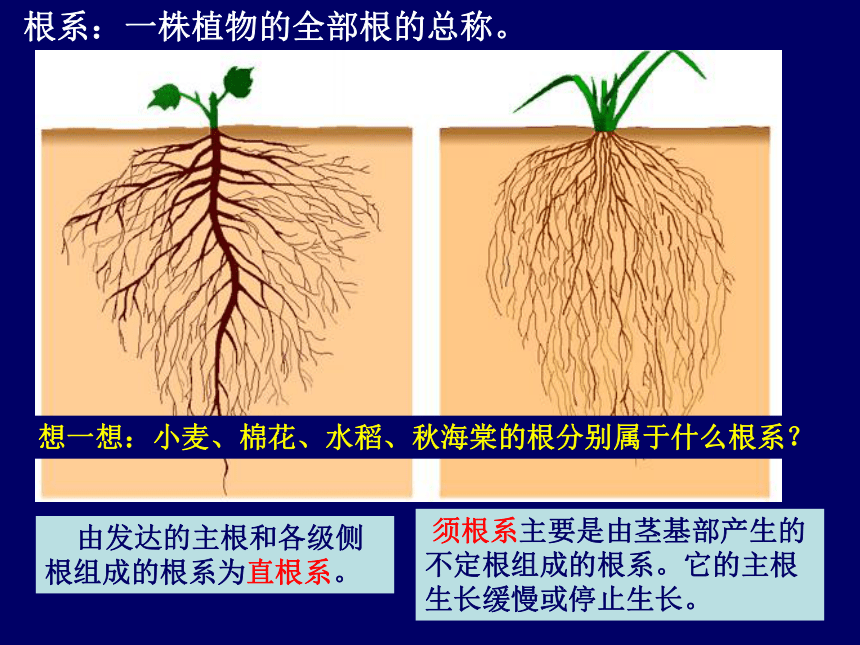 根系：一株植物的全部根的总称。

想一想：小麦、棉花、水稻、秋海棠的根分别属于什么根系？

由发达的主根和各级侧根组成的根系为直根系。

须根系主要是由茎基部产生的不定根组成的根系。它的主根生长缓慢或停止生长。